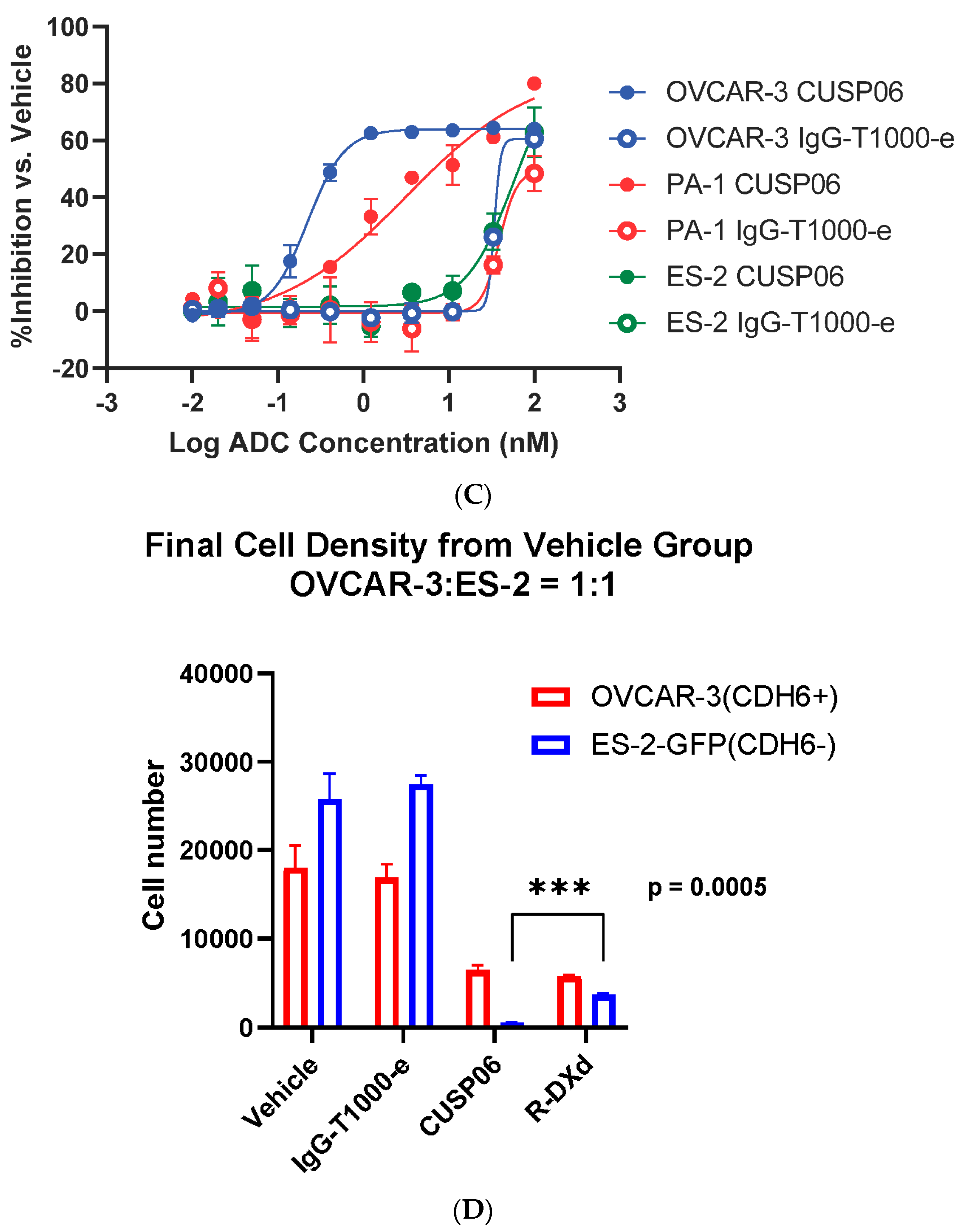 %Inhibition vs. Vehicle

100
80
60
40
20
0
-20

-3
-2
-1
0
1
2
3

Log ADC Concentration (nM)

OVCAR-3 CUSP06
OVCAR-3 IgG-T1000-e
PA-1 CUSP06
PA-1 IgG-T1000-e
ES-2 CUSP06
ES-2 IgG-T1000-e

(C)

Final Cell Density from Vehicle Group
OVCAR-3:ES-2 = 1:1

Cell number

40000
30000
20000
10000
0

OVCAR-3(CDH6+)
ES-2-GFP(CDH6-)

***
p = 0.0005

Vehicle
IgG-T1000-e
CUSP06
R-DXd

(D)